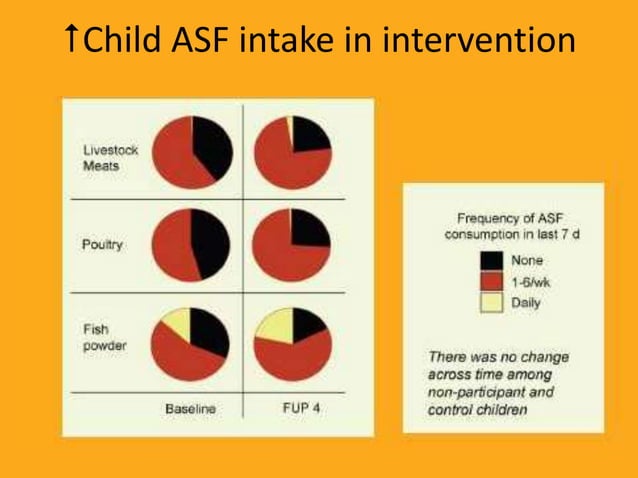 ↑Child ASF intake in intervention

Livestock Meats

Poultry

Fish powder

Baseline

FUP 4

Frequency of ASF consumption in last 7 d

None

1-6/wk

Daily

There was no change across time among non-participant and control children